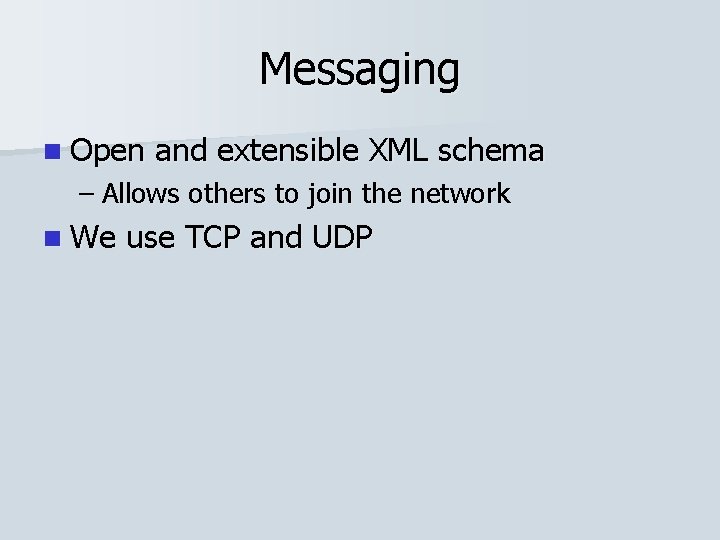 Messaging

Open and extensible XML schema

– Allows others to join the network

We use TCP and UDP